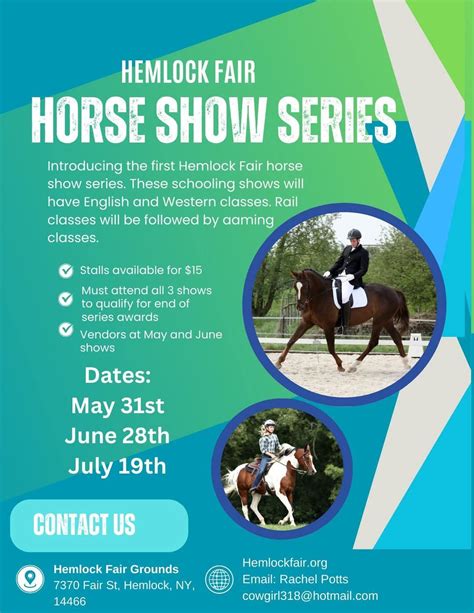 HEMLOCK FAIR
HORSE SHOW SERIES

Introducing the first Hemlock Fair horse show series. These schooling shows will have English and Western classes. Rail classes will be followed by aaming classes.

Stalls available for $15

Must attend all 3 shows to qualify for end of series awards

Vendors at May and June shows

Dates:
May 31st
June 28th
July 19th

CONTACT US

Hemlock Fair Grounds
7370 Fair St, Hemlock, NY, 14466

Hemlockfair.org
Email: Rachel Potts
cowgirl318@hotmail.com